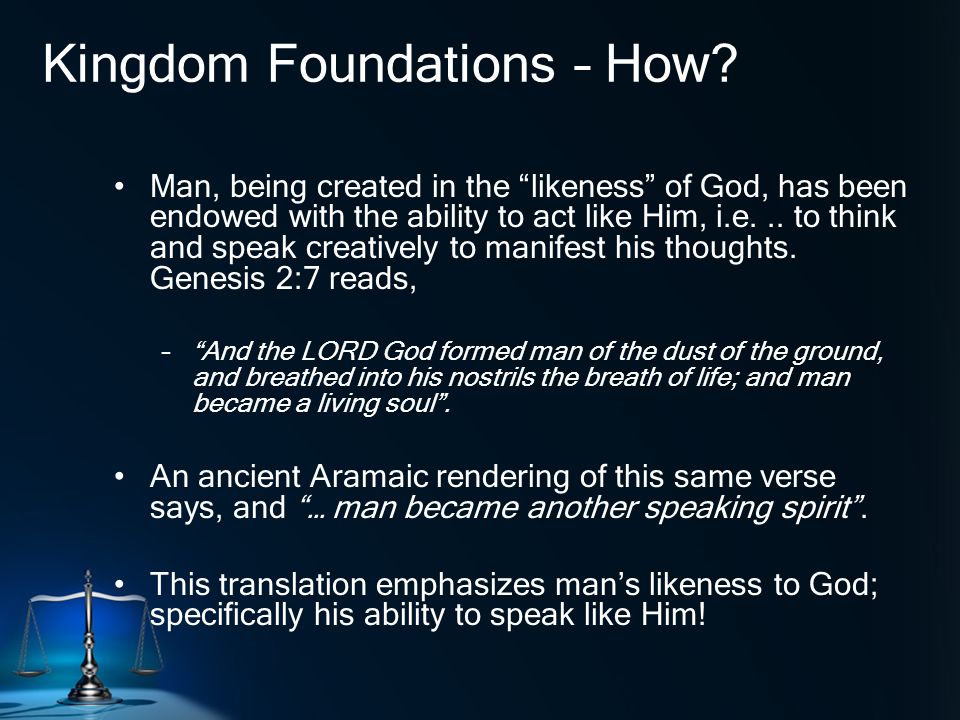 Kingdom Foundations – How?

• Man, being created in the “likeness” of God, has been endowed with the ability to act like Him, i.e. .. to think and speak creatively to manifest his thoughts. Genesis 2:7 reads,

– “And the LORD God formed man of the dust of the ground, and breathed into his nostrils the breath of life; and man became a living soul”.

• An ancient Aramaic rendering of this same verse says, and “… man became another speaking spirit”.

• This translation emphasizes man’s likeness to God; specifically his ability to speak like Him!